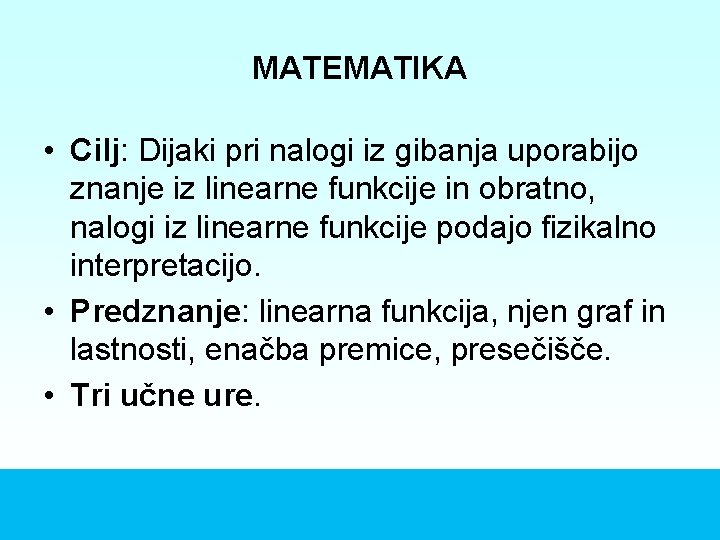 MATEMATIKA

• Cilj: Dijaki pri nalogi iz gibanja uporabijo znanje iz linearne funkcije in obratno, nalogi iz linearne funkcije podajo fizikalno interpretacijo.
• Predznanje: linearna funkcija, njen graf in lastnosti, enačba premice, presečišče.
• Tri učne ure.